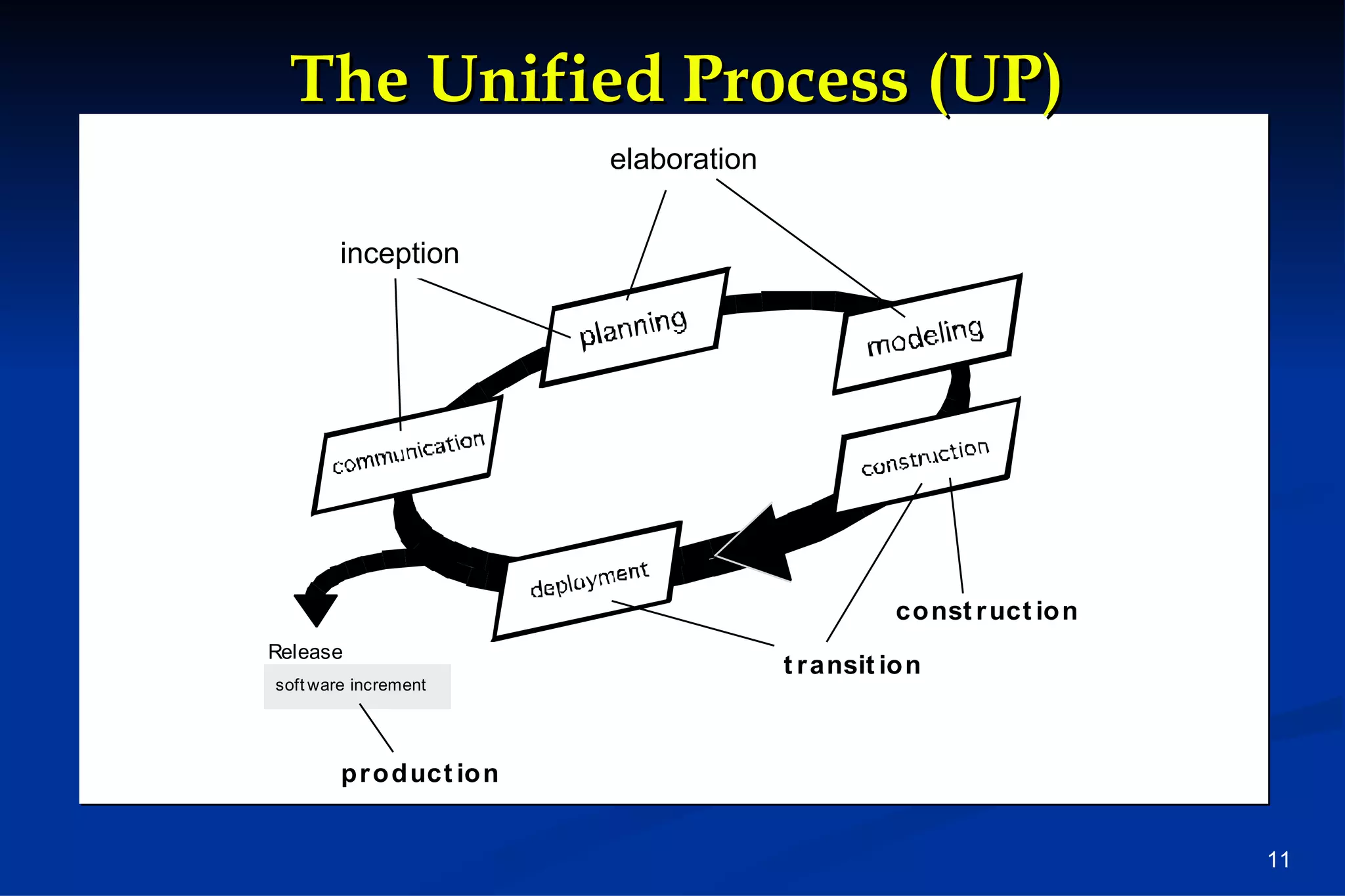 The Unified Process (UP)

elaboration

inception

planning

modeling

communication

construction

deployment

construction

transition

Release

software increment

production

11